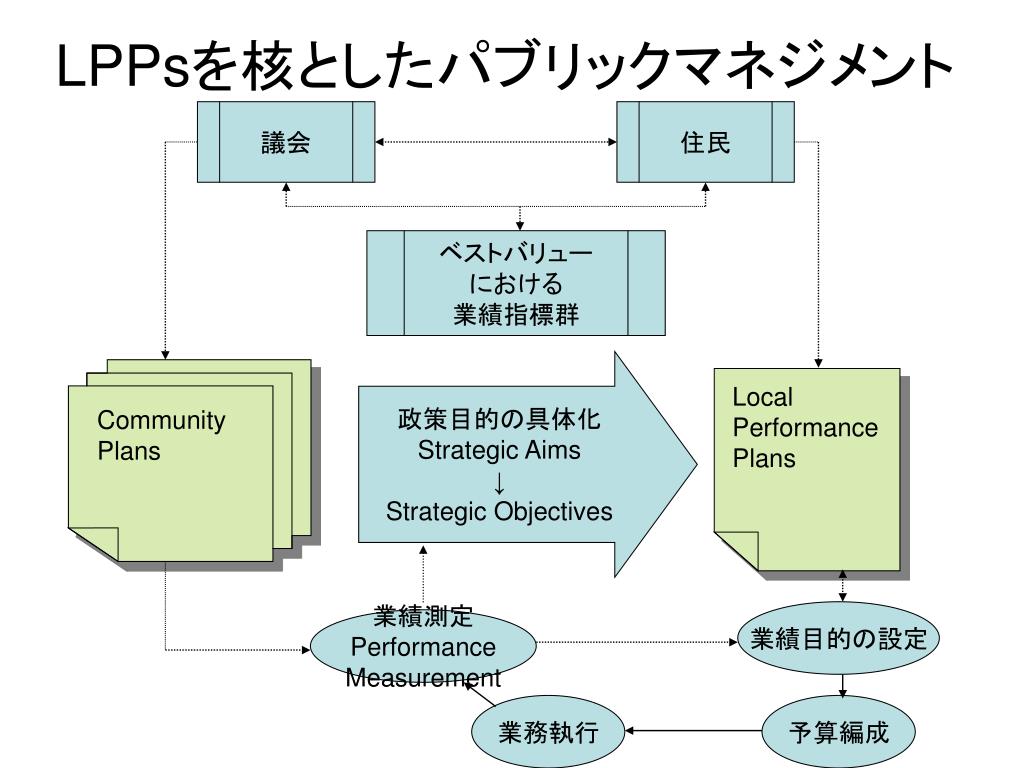 LPPsを核としたパブリックマネジメント

議会

住民

ベストバリューにおける業績指標群

Community Plans

政策目的の具体化
Strategic Aims
↓
Strategic Objectives

Local Performance Plans

業績測定
Performance Measurement

業績目的の設定

業務執行

予算編成